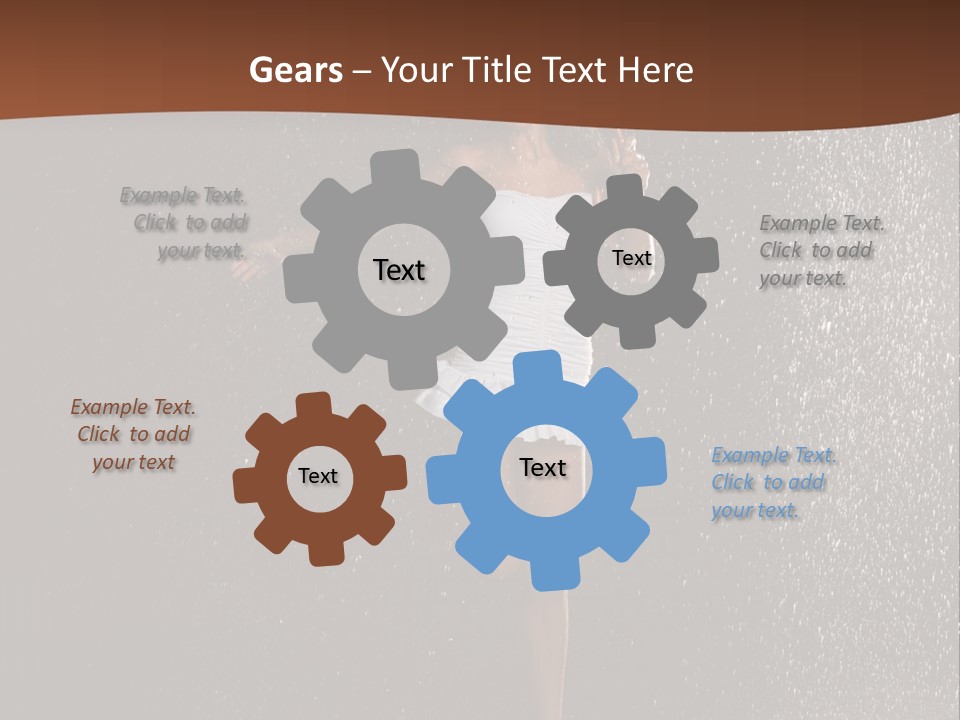 Gears – Your Title Text Here

Example Text. Click to add your text.

Text

Text

Example Text. Click to add your text.

Example Text. Click to add your text

Text

Text

Example Text. Click to add your text.